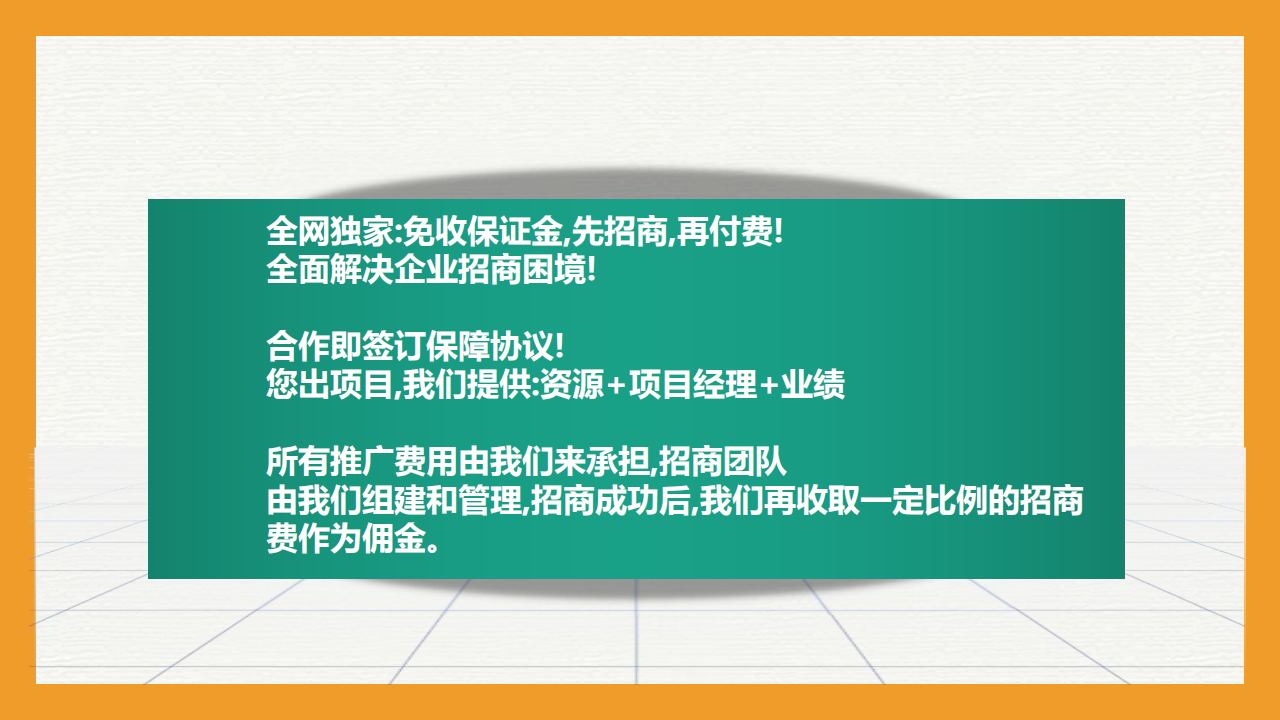 全网独家:免收保证金,先招商,再付费!
全面解决企业招商困境!

合作即签订保障协议!
您出项目,我们提供:资源+项目经理+业绩

所有推广费用由我们来承担,招商团队
由我们组建和管理,招商成功后,我们再收取一定比例的招商费作为佣金。